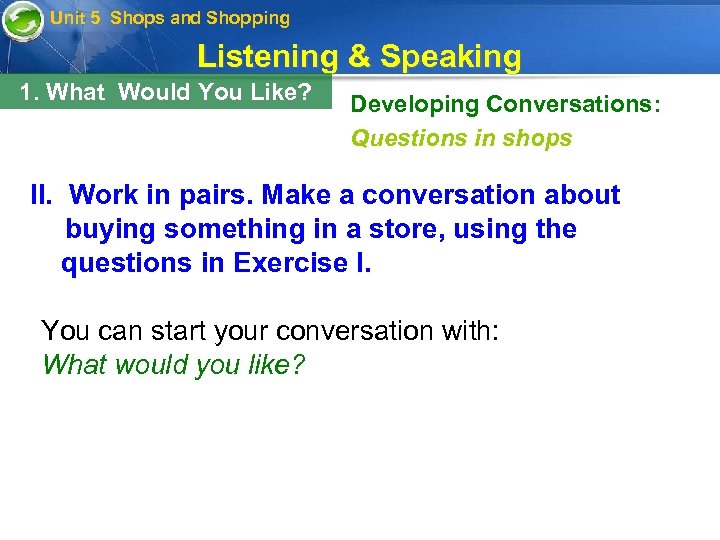 Unit 5 Shops and Shopping

Listening & Speaking

1. What Would You Like?

Developing Conversations:

Questions in shops

II. Work in pairs. Make a conversation about buying something in a store, using the questions in Exercise I.

You can start your conversation with:
What would you like?